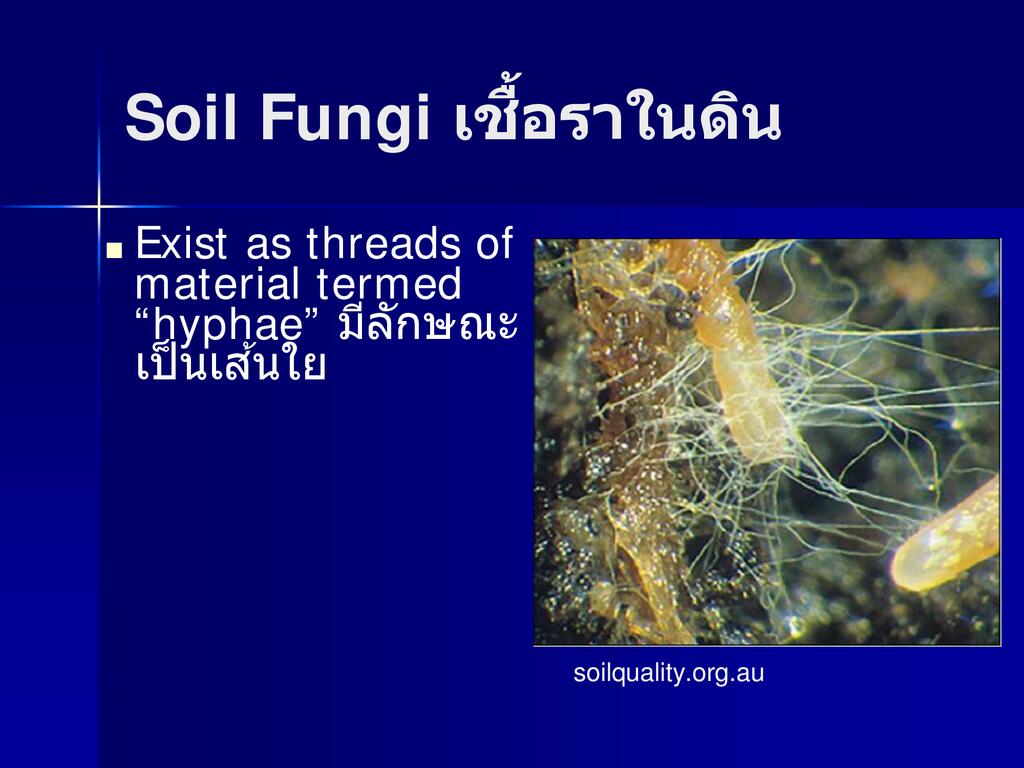 Soil Fungi เชื้อราในดิน

■ Exist as threads of material termed “hyphae” มีลักษณะเป็นเส้นใย

soilquality.org.au